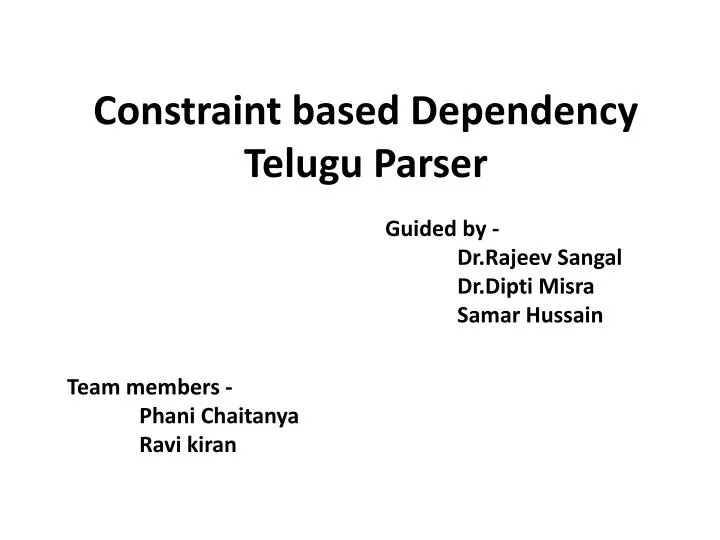 Constraint based Dependency Telugu Parser

Guided by -
Dr.Rajeev Sangal
Dr.Dipti Misra
Samar Hussain

Team members -
Phani Chaitanya
Ravi kiran